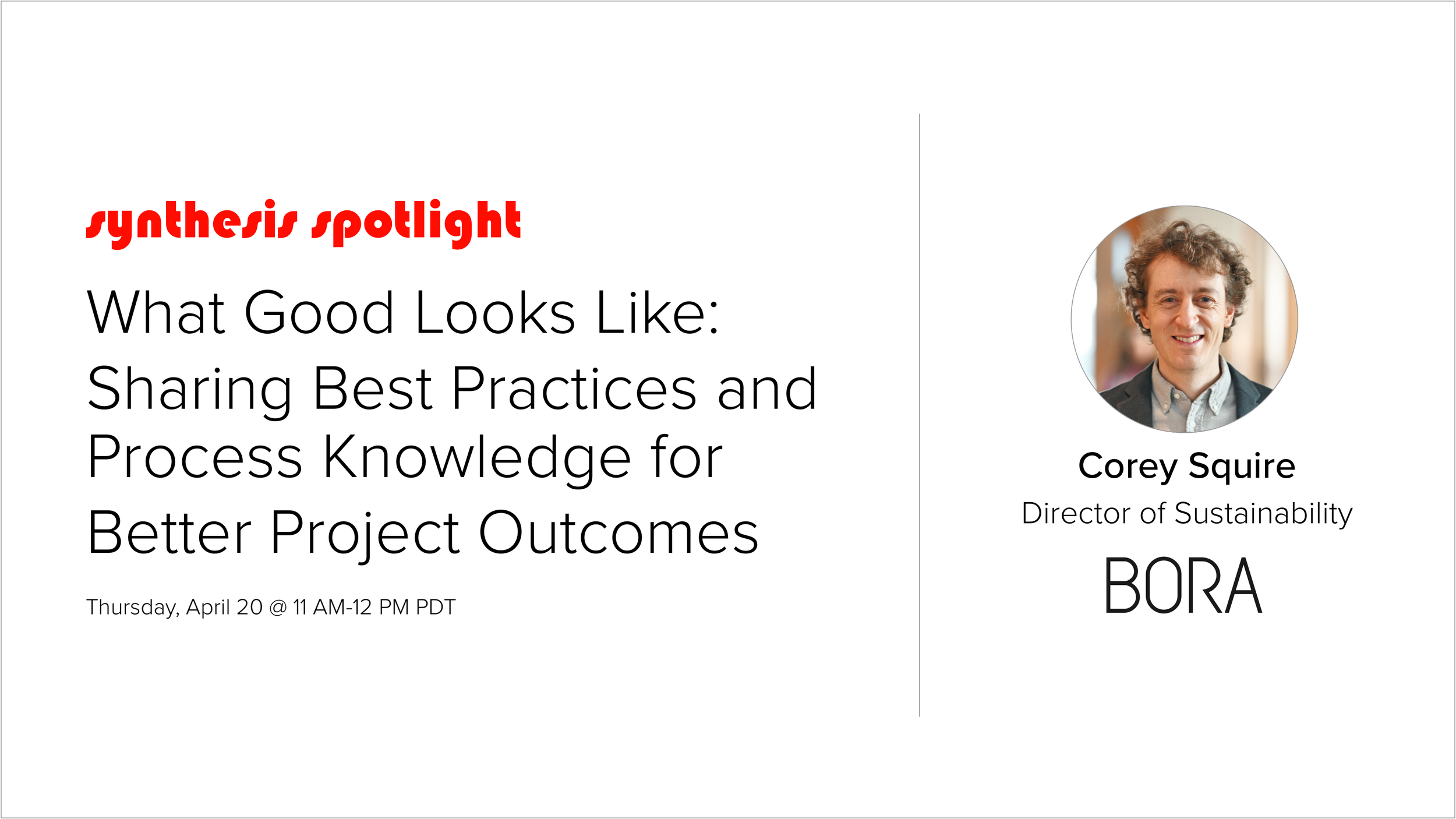 synthesis spotlight

What Good Looks Like: Sharing Best Practices and Process Knowledge for Better Project Outcomes

Thursday, April 20 @ 11 AM-12 PM PDT

Corey Squire
Director of Sustainability
BORA